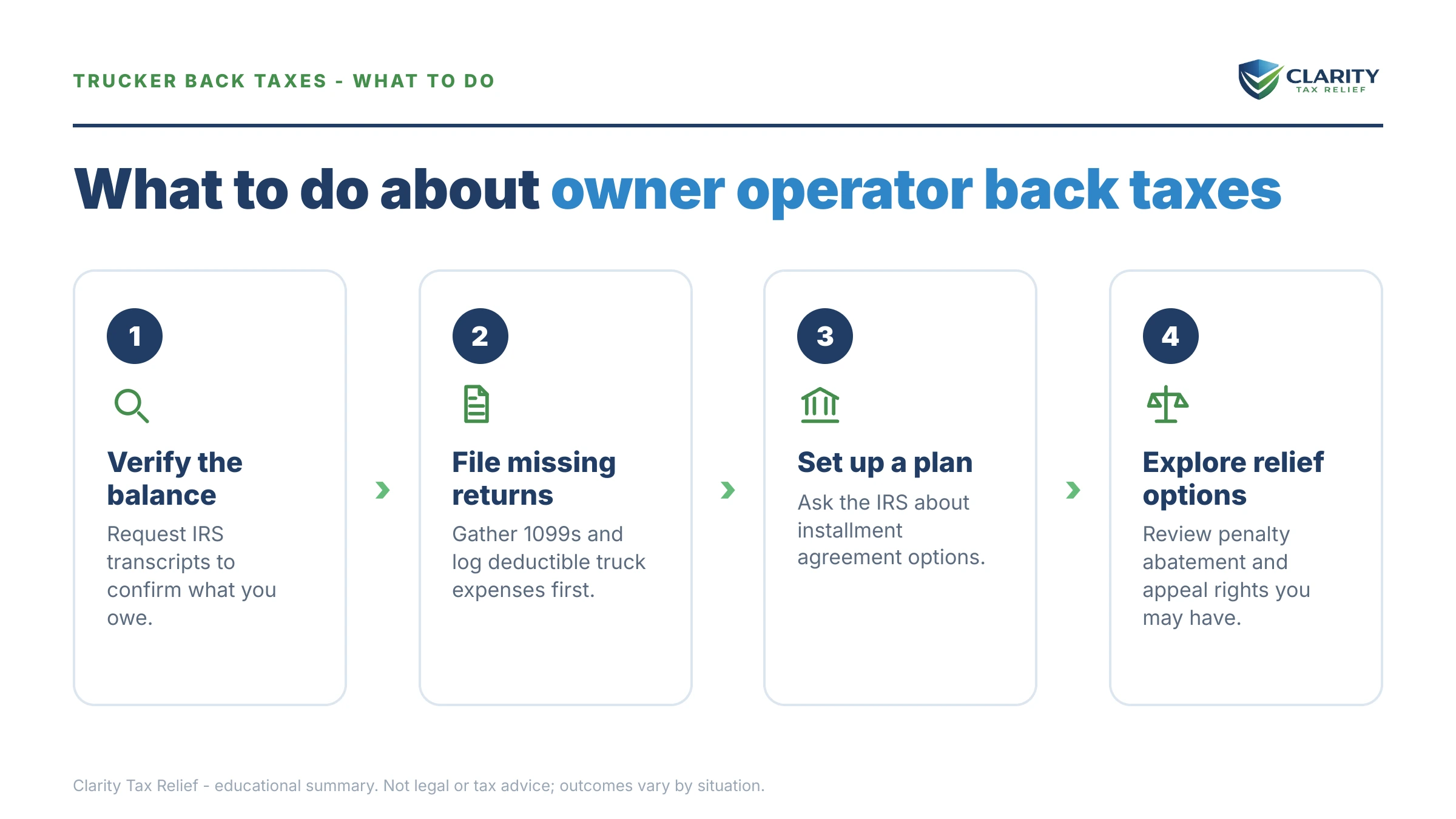 TRUCKER BACK TAXES - WHAT TO DO

CLARITY
TAX RELIEF

What to do about owner operator back taxes

1

Verify the balance

Request IRS transcripts to confirm what you owe.

2

File missing returns

Gather 1099s and log deductible truck expenses first.

3

Set up a plan

Ask the IRS about installment agreement options.

4

Explore relief options

Review penalty abatement and appeal rights you may have.

Clarity Tax Relief - educational summary. Not legal or tax advice; outcomes vary by situation.